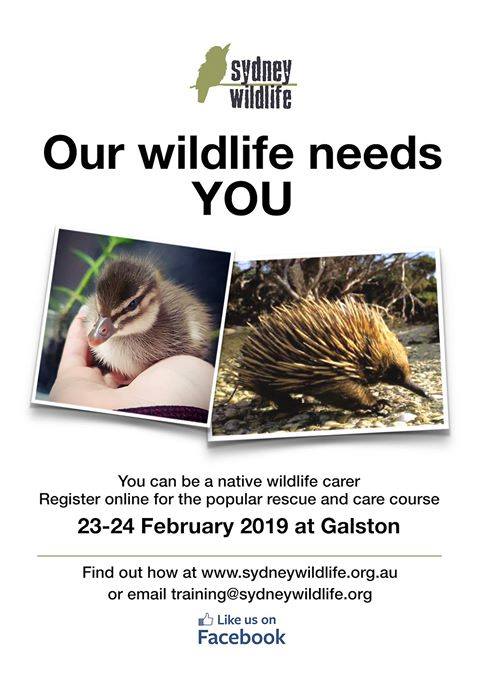 sydney wildlife

Our wildlife needs YOU

You can be a native wildlife carer
Register online for the popular rescue and care course

23-24 February 2019 at Galston

Find out how at www.sydneywildlife.org.au
or email training@sydneywildlife.org

Like us on
Facebook